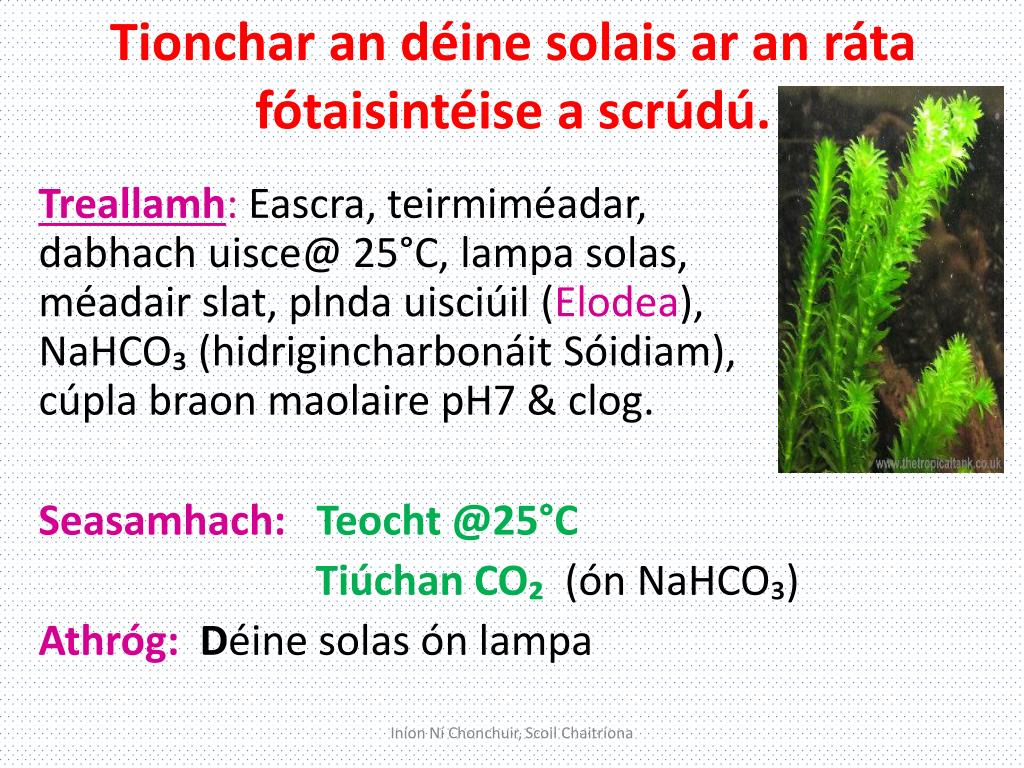 Tionchar an déine solais ar an ráta fótaisintéise a scrúdú.

Treallamh: Eascra, teirmiméadar, dabhach uisce@ 25°C, lampa solas, méadair slat, plnda uisciúil (Elodea), $NaHCO_3$ (hidrigincharbonáit Sóidiam), cúpla braon maolaire pH7 & clog.

www.thetropicaltank.co.uk

Seasamhach: Teocht @25°C
Tiúchan $CO_2$ (ón $NaHCO_3$)

Athróg: Déine solas ón lampa

Iníon Ní Chonchuir, Scoil Chaitríona